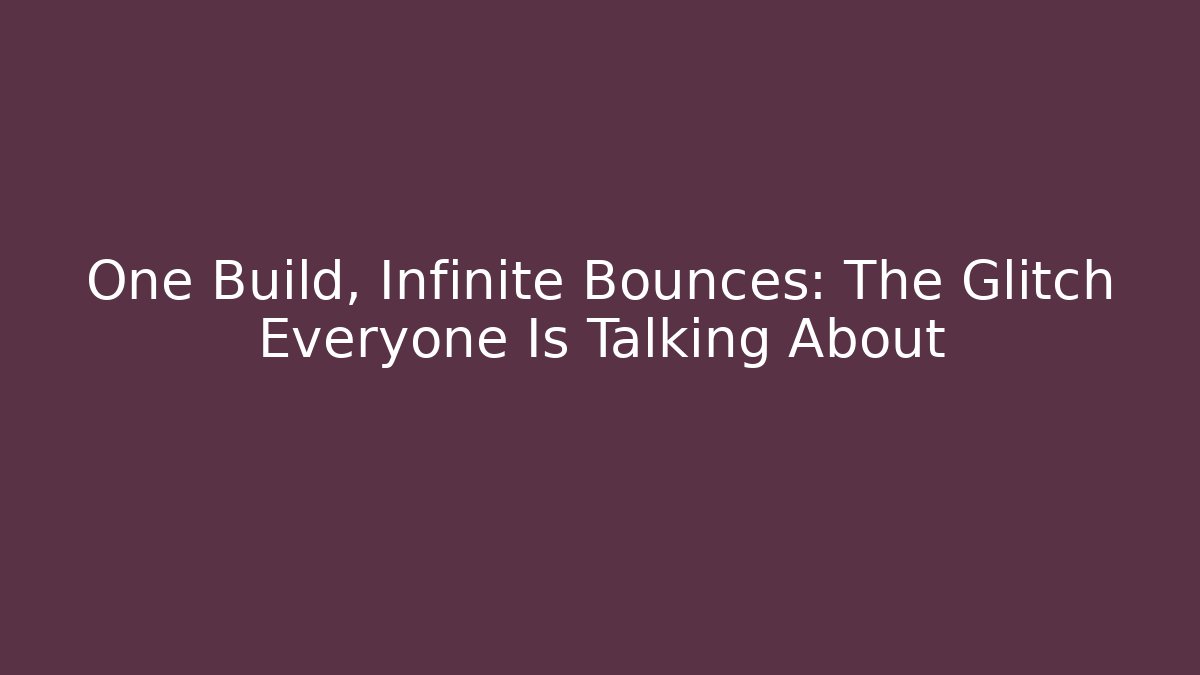 One Build, Infinite Bounces: The Glitch Everyone Is Talking About